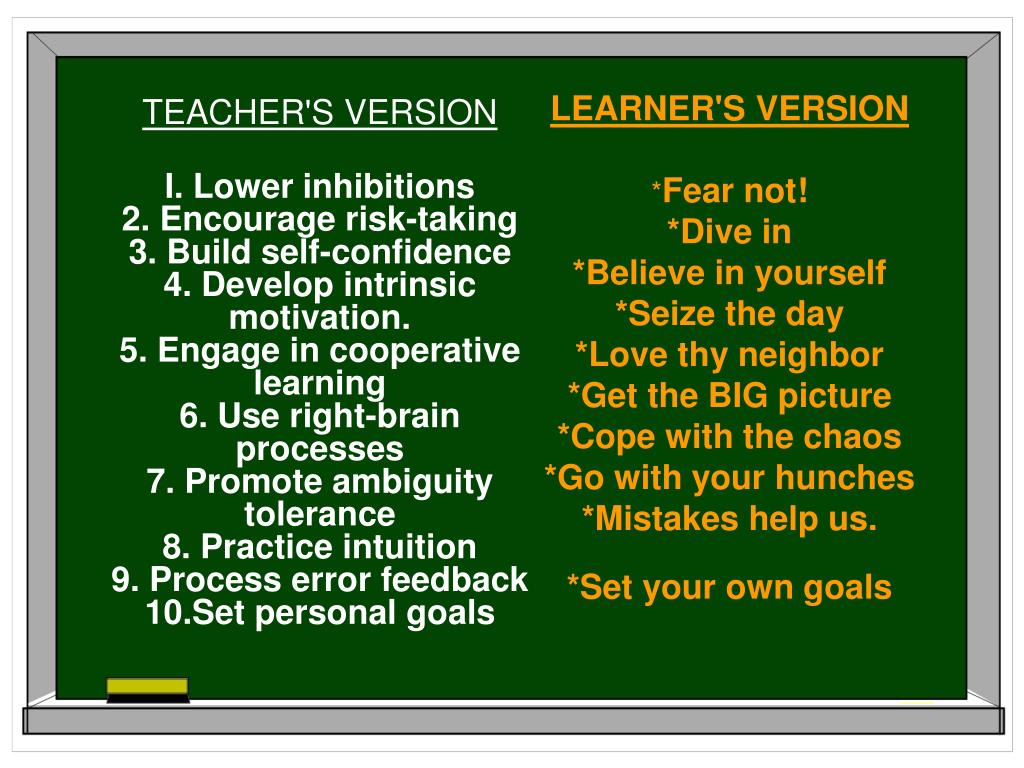 TEACHER'S VERSION

I. Lower inhibitions
2. Encourage risk-taking
3. Build self-confidence
4. Develop intrinsic motivation.
5. Engage in cooperative learning
6. Use right-brain processes
7. Promote ambiguity tolerance
8. Practice intuition
9. Process error feedback
10.Set personal goals

LEARNER'S VERSION

*Fear not!
*Dive in
*Believe in yourself
*Seize the day
*Love thy neighbor
*Get the BIG picture
*Cope with the chaos
*Go with your hunches
*Mistakes help us.

*Set your own goals